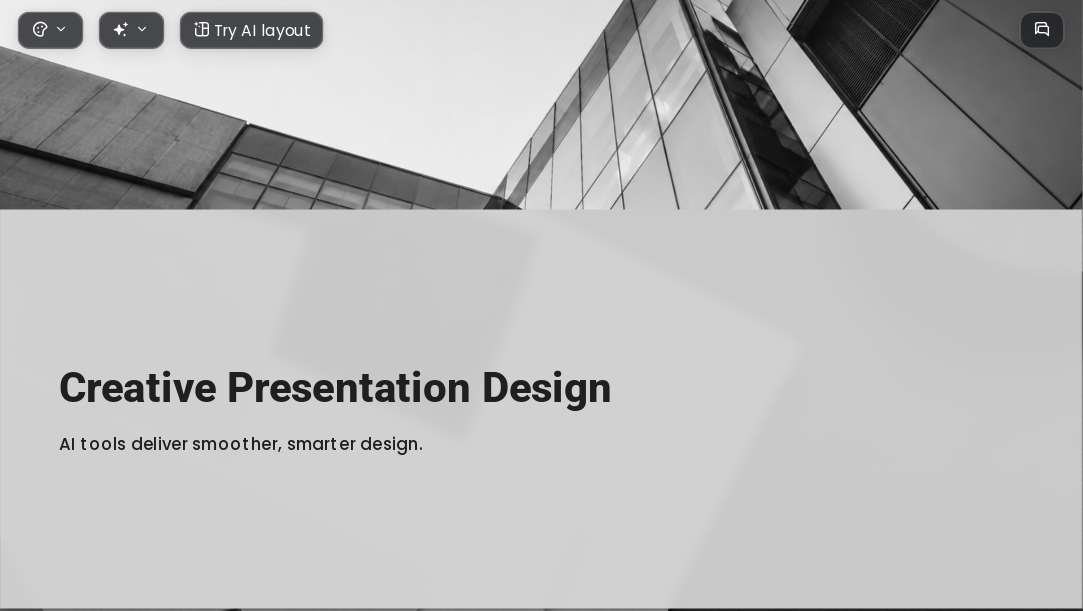 Try AI layout

Creative Presentation Design

AI tools deliver smoother, smarter design.